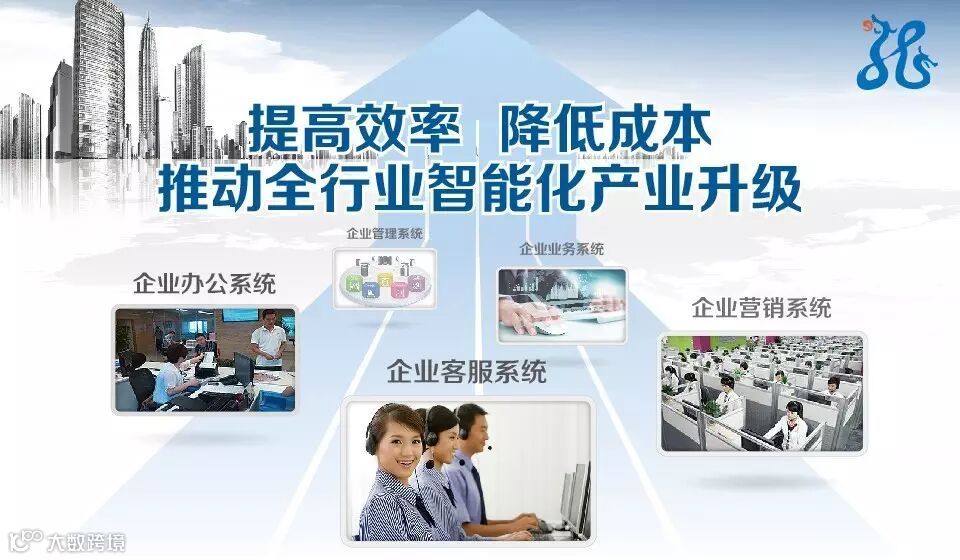 提高效率 降低成本
推动全行业智能化产业升级

企业管理系统

企业业务系统

企业办公系统

企业营销系统

企业客服系统

大数跨境